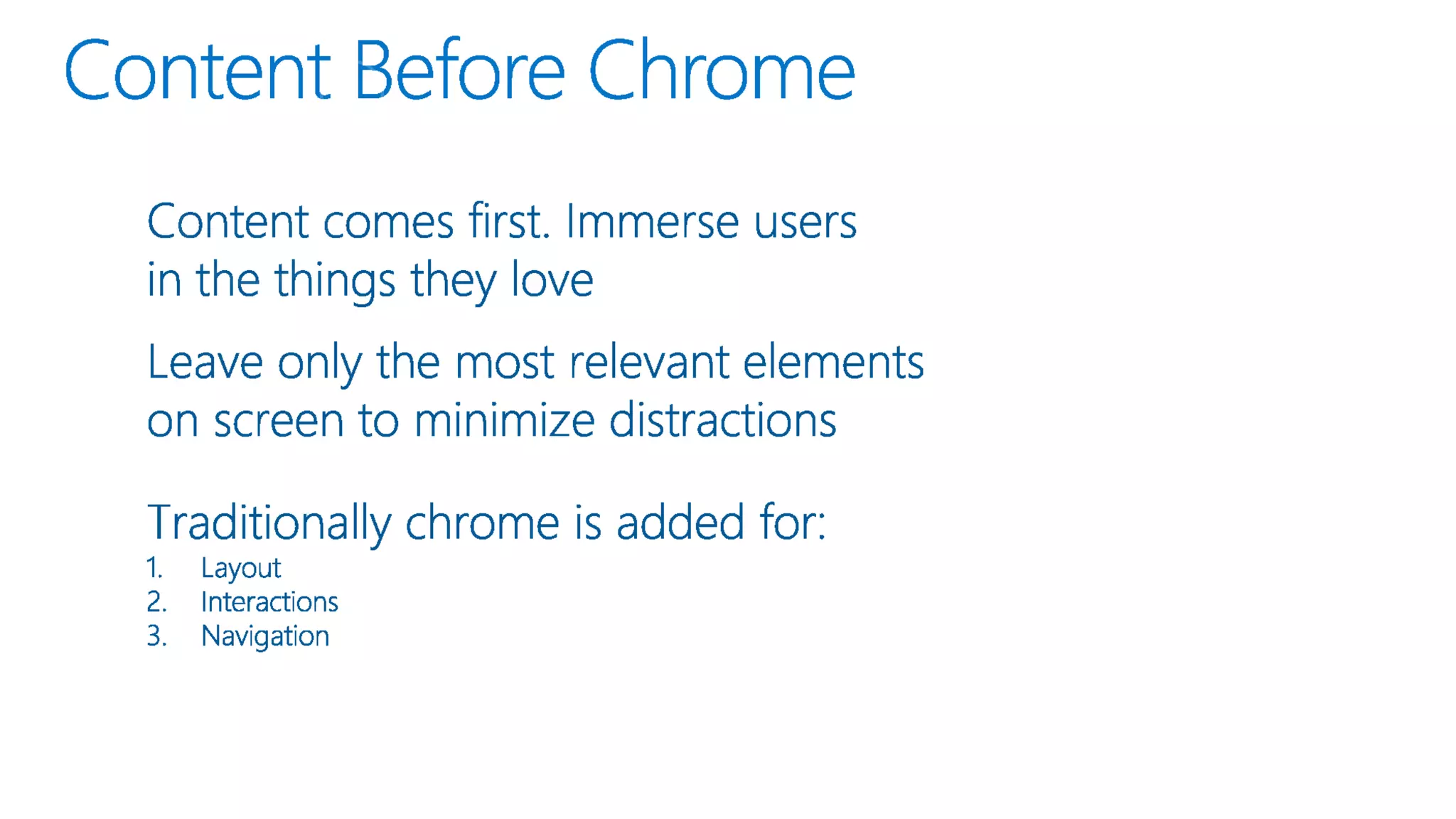 Content Before Chrome

Content comes first. Immerse users in the things they love

Leave only the most relevant elements on screen to minimize distractions

Traditionally chrome is added for:
1. Layout
2. Interactions
3. Navigation